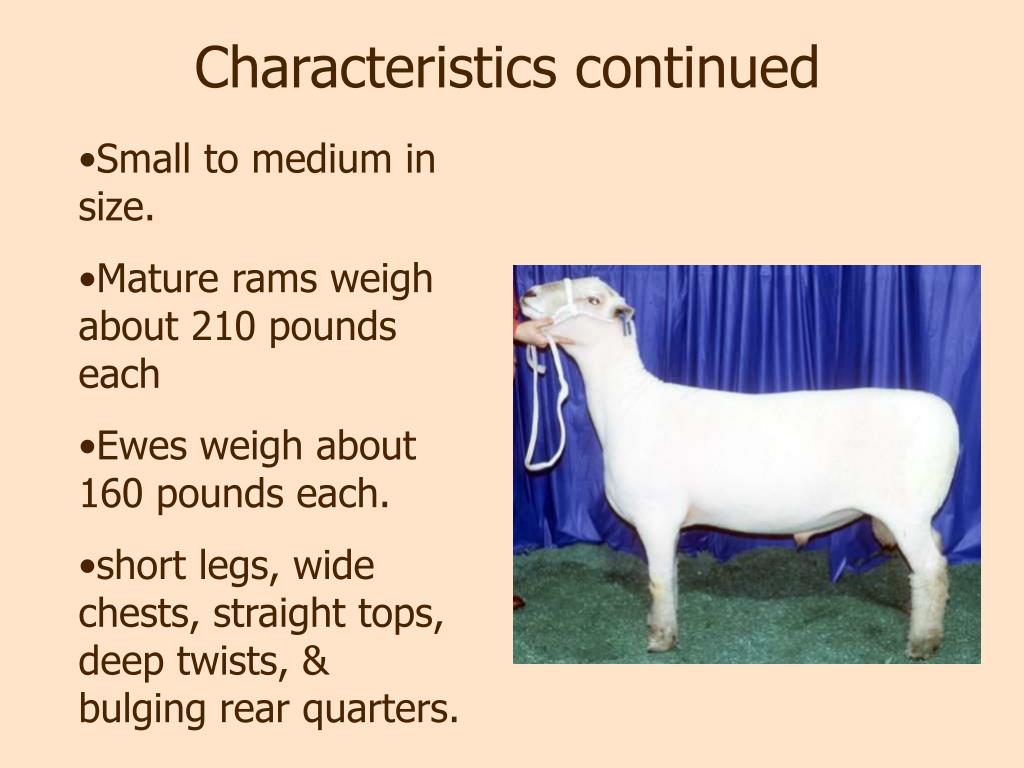 Characteristics continued

•Small to medium in size.

•Mature rams weigh about 210 pounds each

•Ewes weigh about 160 pounds each.

•short legs, wide chests, straight tops, deep twists, & bulging rear quarters.